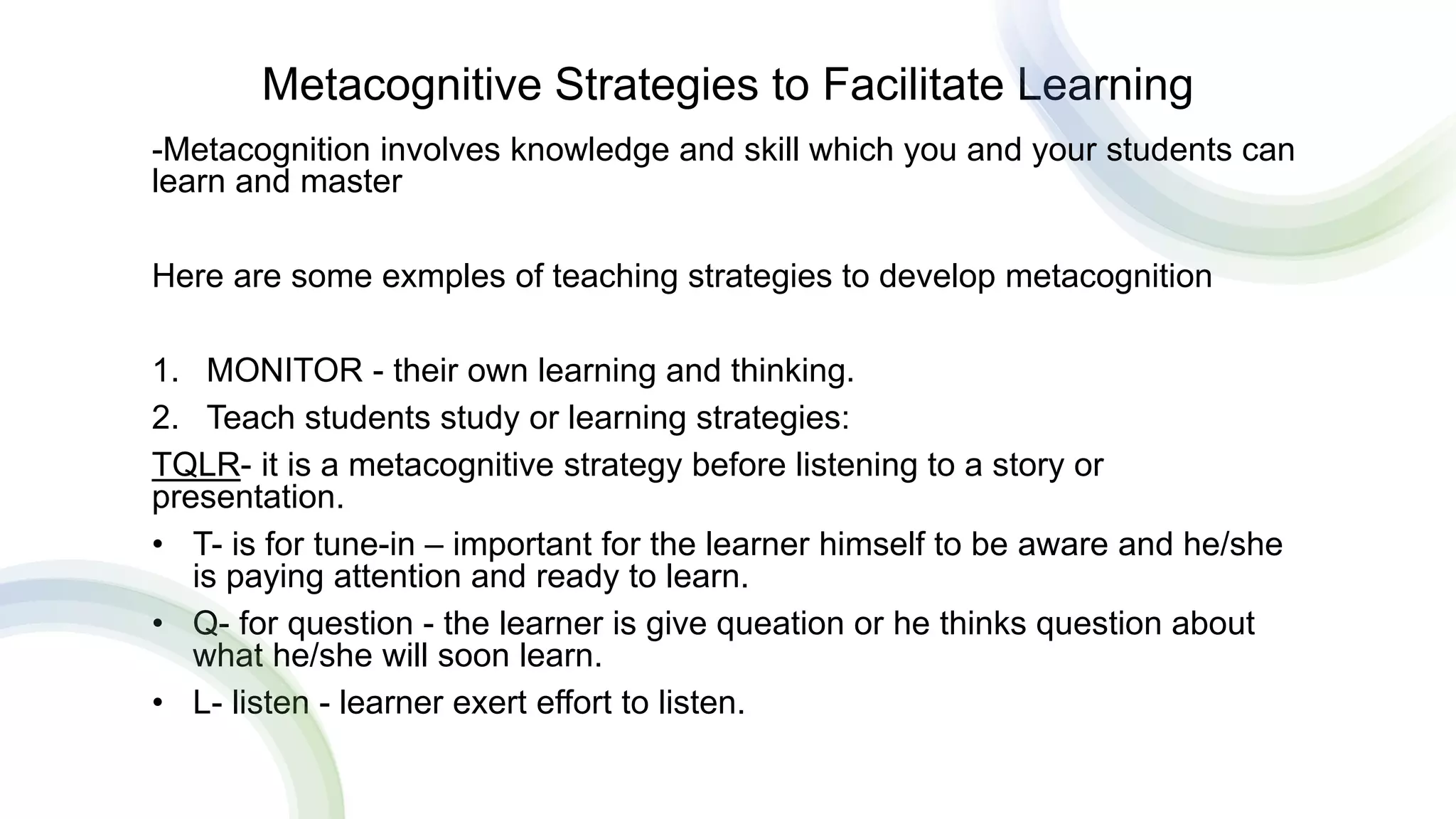 Metacognitive Strategies to Facilitate Learning

-Metacognition involves knowledge and skill which you and your students can learn and master

Here are some exmples of teaching strategies to develop metacognition

1. MONITOR - their own learning and thinking.
2. Teach students study or learning strategies:

TQLR- it is a metacognitive strategy before listening to a story or presentation.

• T- is for tune-in – important for the learner himself to be aware and he/she is paying attention and ready to learn.
• Q- for question - the learner is give queation or he thinks question about what he/she will soon learn.
• L- listen - learner exert effort to listen.